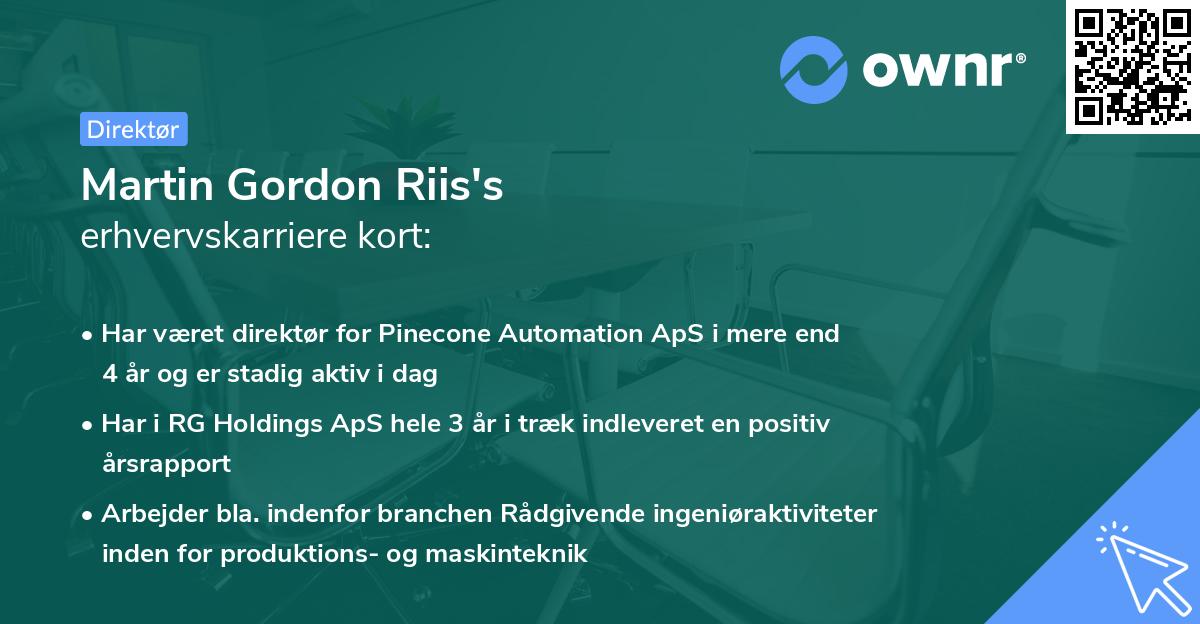 ownr®

Direktør

Martin Gordon Riis's
erhvervskarriere kort:

• Har været direktør for Pinecone Automation ApS i mere end 4 år og er stadig aktiv i dag

• Har i RG Holdings ApS hele 3 år i træk indleveret en positiv årsrapport

• Arbejder bla. indenfor branchen Rådgivende ingeniøraktiviteter inden for produktions- og maskinteknik